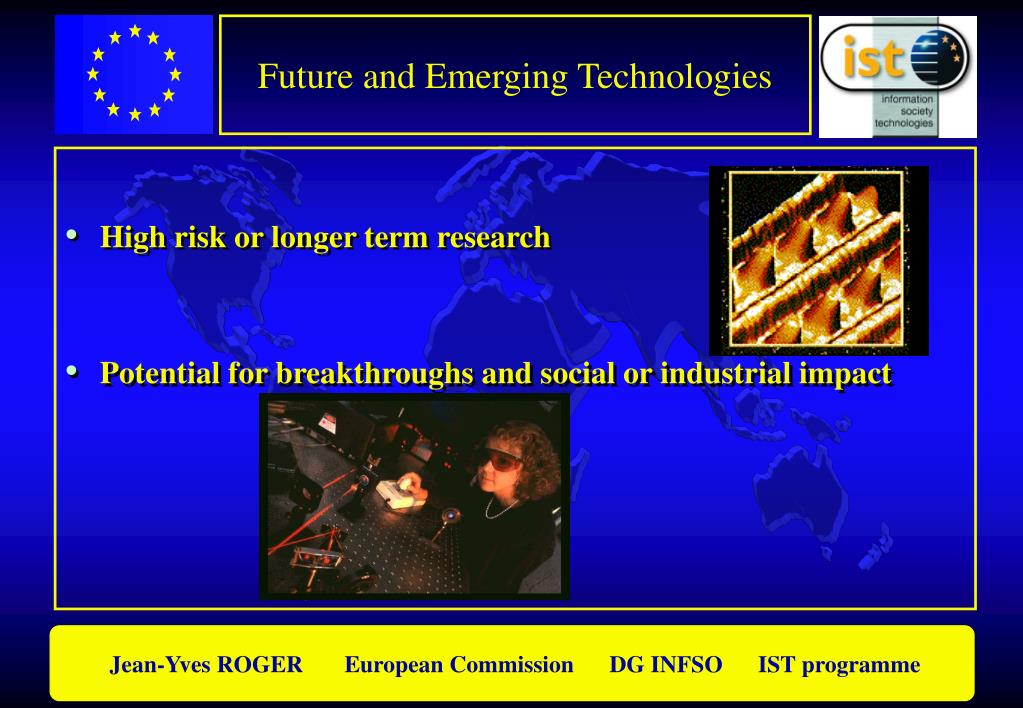 Future and Emerging Technologies

ist
information society technologies

• High risk or longer term research

• Potential for breakthroughs and social or industrial impact

Jean-Yves ROGER European Commission DG INFSO IST programme